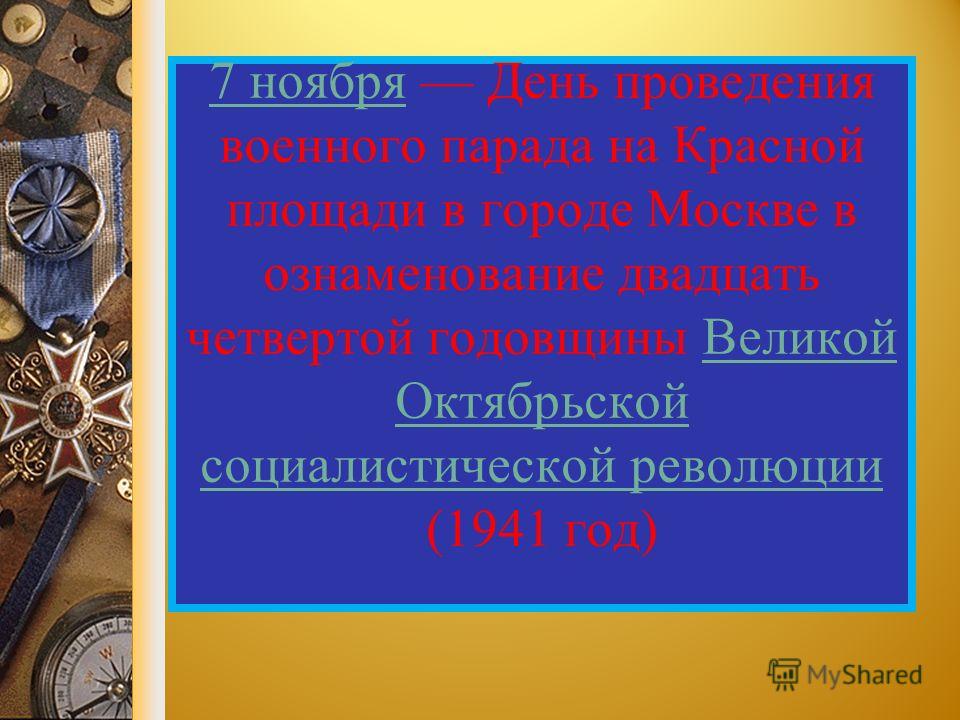 7 ноября — День проведения военного парада на Красной площади в городе Москве в ознаменование двадцать четвертой годовщины Великой Октябрьской социалистической революции (1941 год)

MyShared